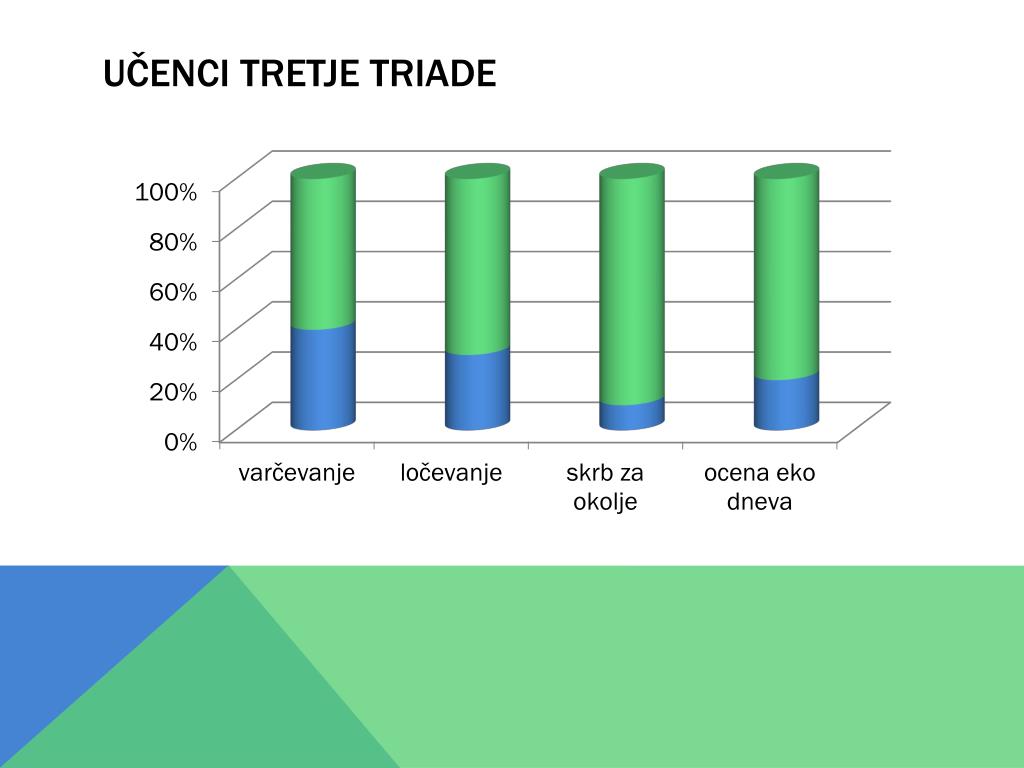 UČENCI TRETJE TRIADE

100%
80%
60%
40%
20%
0%

varčevanje
ločevanje
skrb za okolje
ocena eko dneva